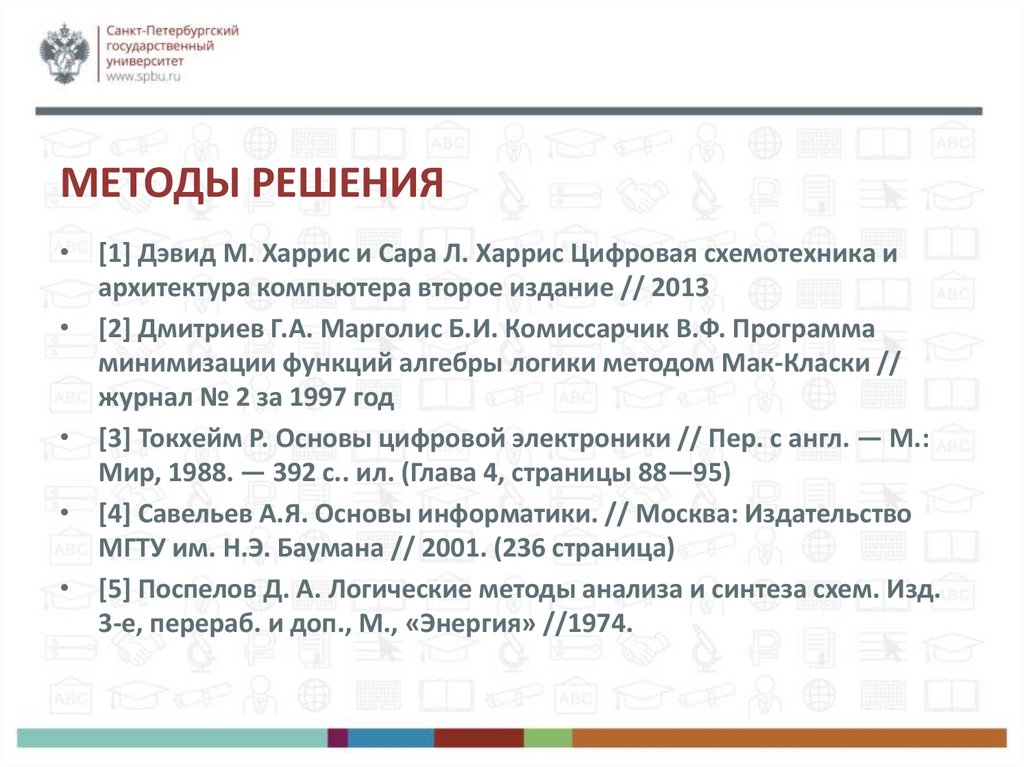 Санкт-Петербургский государственный университет
www.spbu.ru

МЕТОДЫ РЕШЕНИЯ

• [1] Дэвид М. Харрис и Сара Л. Харрис Цифровая схемотехника и архитектура компьютера второе издание // 2013

• [2] Дмитриев Г.А. Марголис Б.И. Комиссарчик В.Ф. Программа минимизации функций алгебры логики методом Мак-Класки // журнал № 2 за 1997 год

• [3] Токхейм Р. Основы цифровой электроники // Пер. с англ. — М.: Мир, 1988. — 392 с.. ил. (Глава 4, страницы 88—95)

• [4] Савельев А.Я. Основы информатики. // Москва: Издательство МГТУ им. Н.Э. Баумана // 2001. (236 страница)

• [5] Поспелов Д. А. Логические методы анализа и синтеза схем. Изд. 3-е, перераб. и доп., М., «Энергия» //1974.